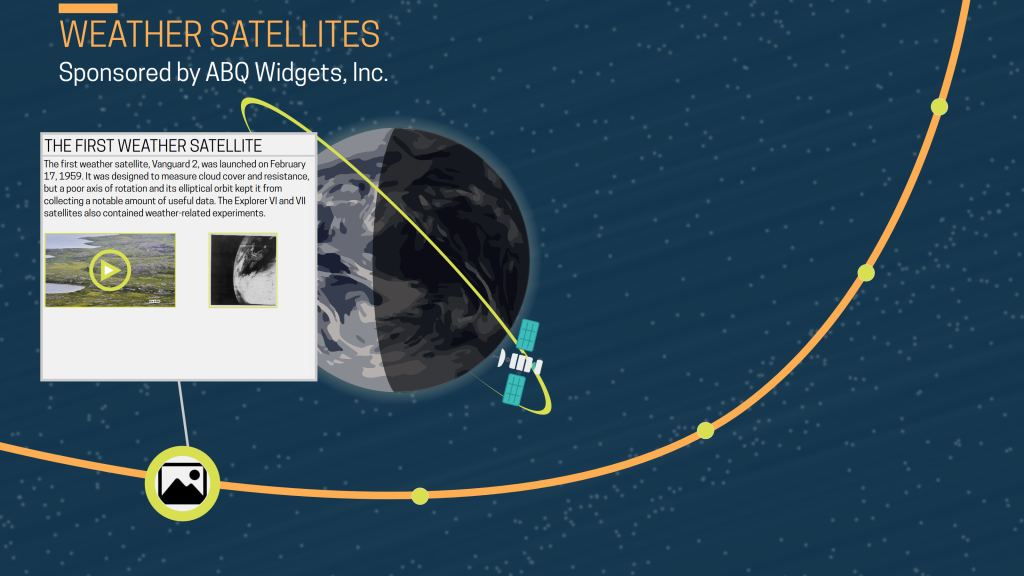 WEATHER SATELLITES
Sponsored by ABQ Widgets, Inc.

THE FIRST WEATHER SATELLITE

The first weather satellite, Vanguard 2, was launched on February 17, 1959. It was designed to measure cloud cover and resistance, but a poor axis of rotation and its elliptical orbit kept it from collecting a notable amount of useful data. The Explorer VI and VII satellites also contained weather-related experiments.